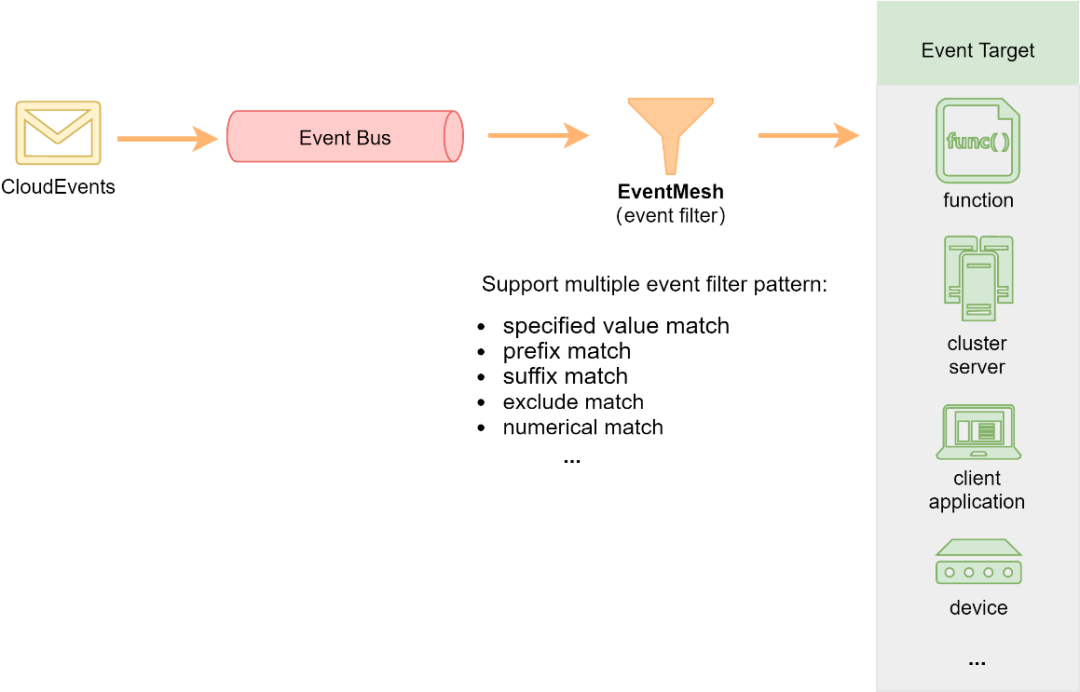 CloudEvents

Event Bus

EventMesh
(event filter)

Support multiple event filter pattern:

- specified value match
- prefix match
- suffix match
- exclude match
- numerical match

...

Event Target

func( )

function

cluster server

client application

device

...